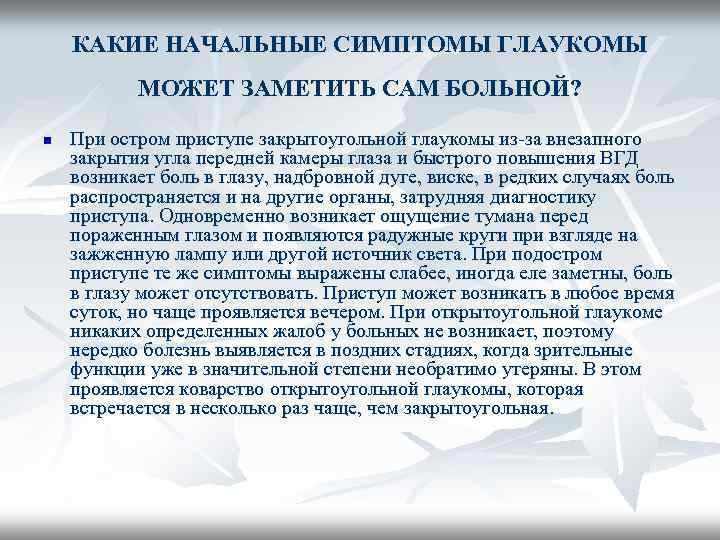 КАКИЕ НАЧАЛЬНЫЕ СИМПТОМЫ ГЛАУКОМЫ МОЖЕТ ЗАМЕТИТЬ САМ БОЛЬНОЙ?

При остром приступе закрытоугольной глаукомы из-за внезапного закрытия угла передней камеры глаза и быстрого повышения ВГД возникает боль в глазу, надбровной дуге, виске, в редких случаях боль распространяется и на другие органы, затрудняя диагностику приступа. Одновременно возникает ощущение тумана перед пораженным глазом и появляются радужные круги при взгляде на зажженную лампу или другой источник света. При подостром приступе те же симптомы выражены слабее, иногда еле заметны, боль в глазу может отсутствовать. Приступ может возникать в любое время суток, но чаще проявляется вечером. При открытоугольной глаукоме никаких определенных жалоб у больных не возникает, поэтому нередко болезнь выявляется в поздних стадиях, когда зрительные функции уже в значительной степени необратимо утеряны. В этом проявляется коварство открытоугольной глаукомы, которая встречается в несколько раз чаще, чем закрытоугольная.